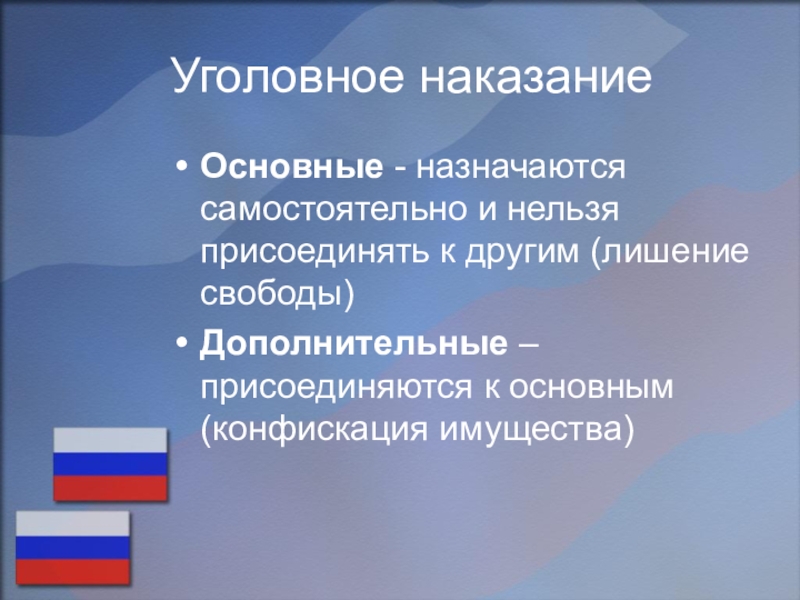 Уголовное наказание

• Основные - назначаются самостоятельно и нельзя присоединять к другим (лишение свободы)
• Дополнительные – присоединяются к основным (конфискация имущества)